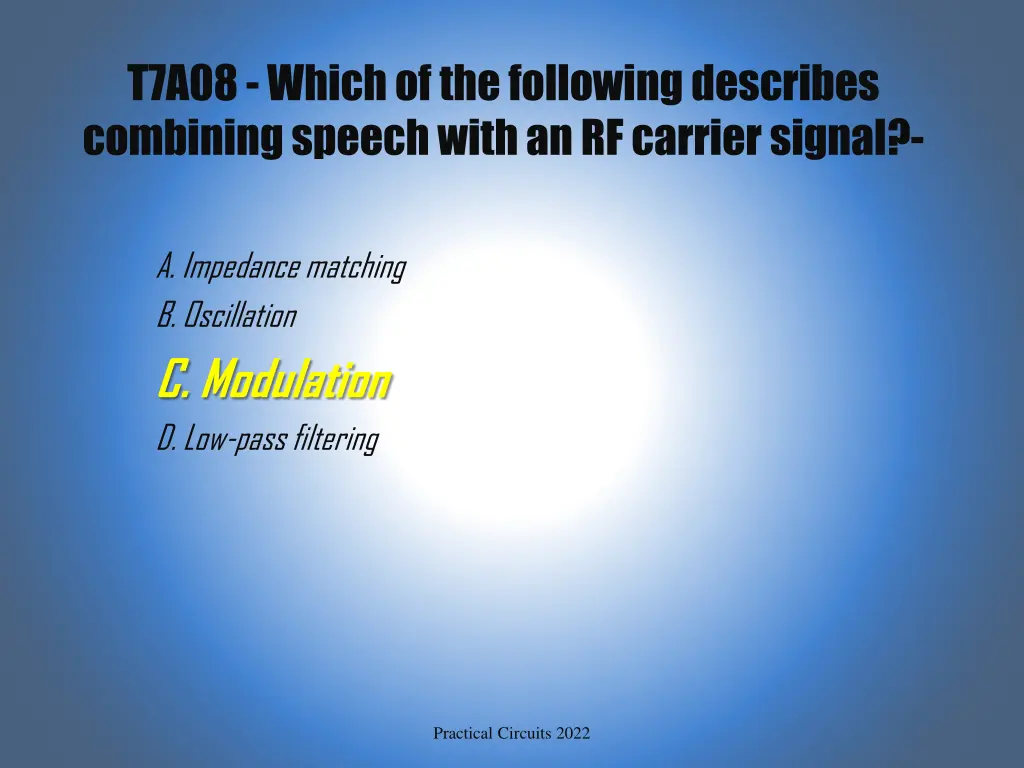 T7A08 - Which of the following describes combining speech with an RF carrier signal?-

A. Impedance matching
B. Oscillation
C. Modulation
D. Low-pass filtering

Practical Circuits 2022